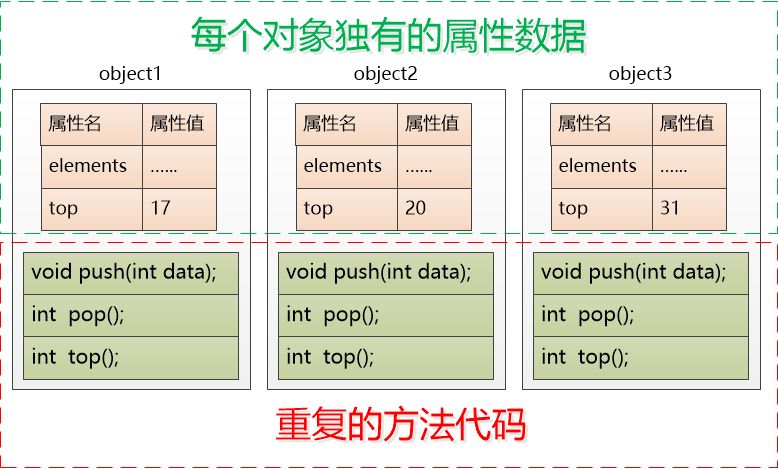 每个对象独有的属性数据

object1

| 属性名 | 属性值 |
|---|---|
| elements | …… |
| top | 17 |

void push(int data);
int pop();
int top();

object2

| 属性名 | 属性值 |
|---|---|
| elements | …… |
| top | 20 |

void push(int data);
int pop();
int top();

object3

| 属性名 | 属性值 |
|---|---|
| elements | …… |
| top | 31 |

void push(int data);
int pop();
int top();

重复的方法代码